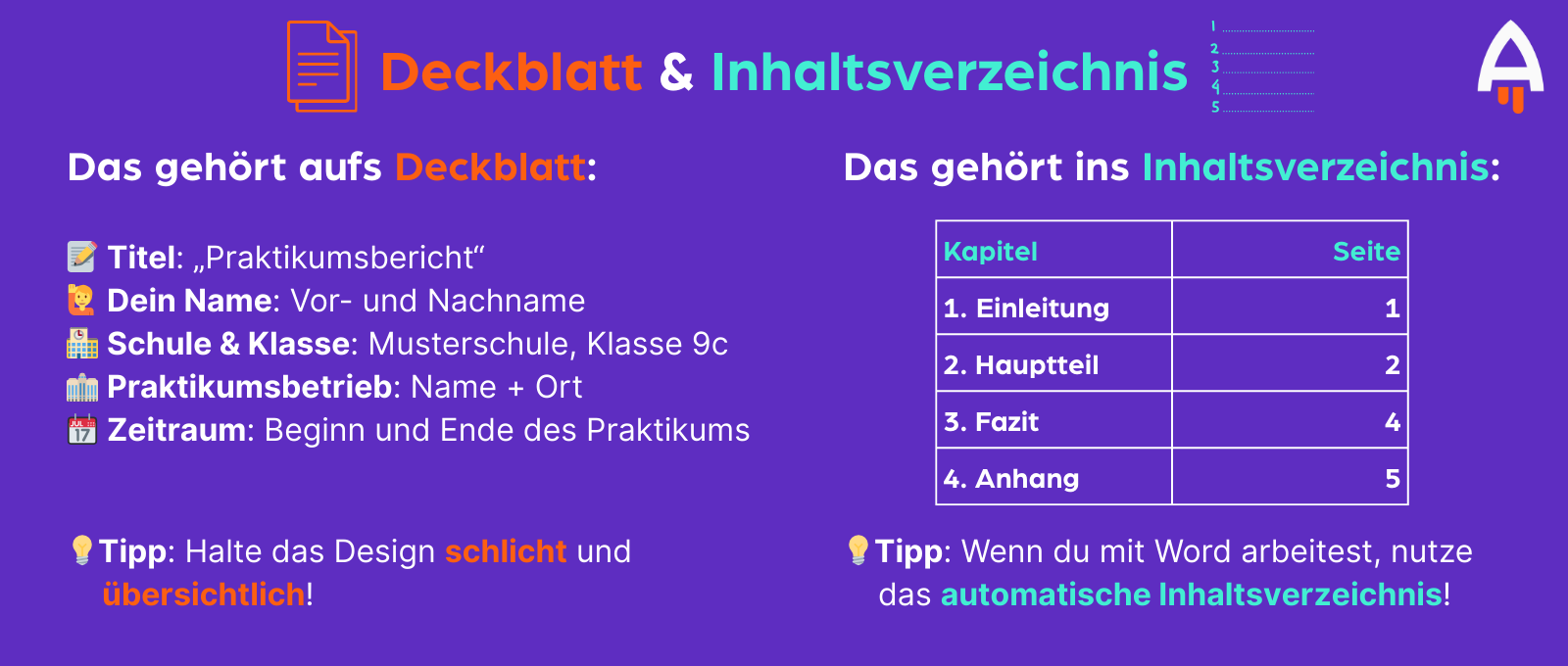 Deckblatt & Inhaltsverzeichnis

1
2
3
4
5

Das gehört aufs Deckblatt:

Titel: „Praktikumsbericht“
Dein Name: Vor- und Nachname
Schule & Klasse: Musterschule, Klasse 9c
Praktikumsbetrieb: Name + Ort
Zeitraum: Beginn und Ende des Praktikums

Tipp: Halte das Design schlicht und übersichtlich!

Das gehört ins Inhaltsverzeichnis:

| Kapitel | Seite |
|---|---|
| 1. Einleitung | 1 |
| 2. Hauptteil | 2 |
| 3. Fazit | 4 |
| 4. Anhang | 5 |

Tipp: Wenn du mit Word arbeitest, nutze das automatische Inhaltsverzeichnis!